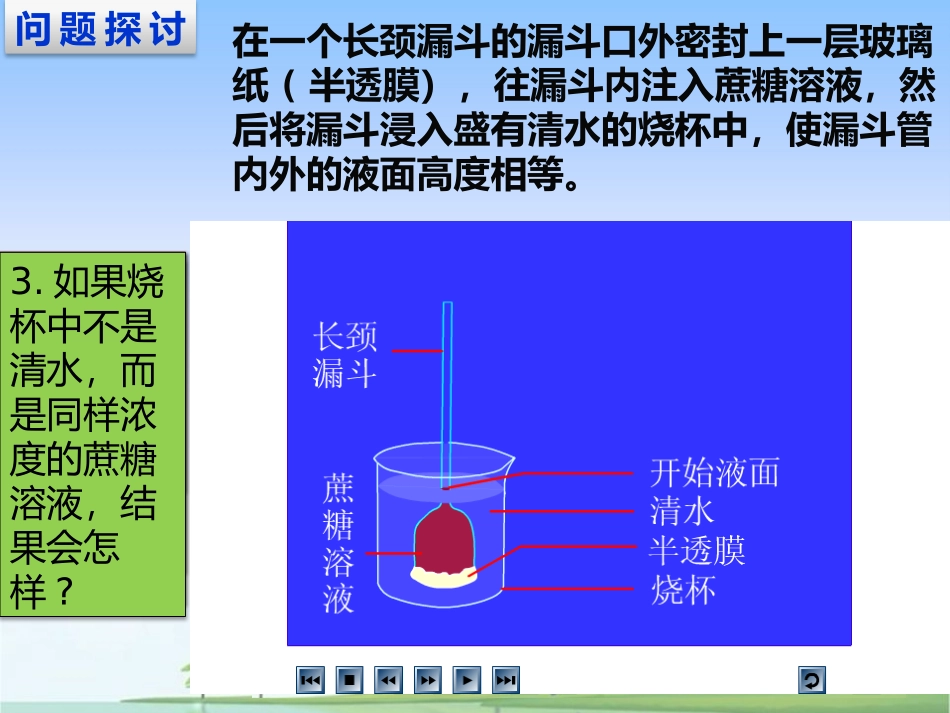 问题探讨

在一个长颈漏斗的漏斗口外密封上一层玻璃纸（半透膜），往漏斗内注入蔗糖溶液，然后将漏斗浸入盛有清水的烧杯中，使漏斗管内外的液面高度相等。

3. 如果烧杯中不是清水，而是同样浓度的蔗糖溶液，结果会怎样？

长颈漏斗

蔗糖溶液

开始液面
清水
半透膜
烧杯